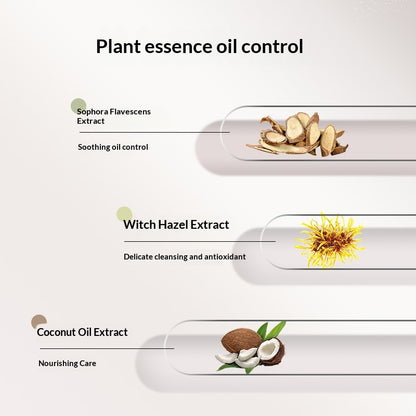 Plant essence oil control

Sophora Flavescens Extract

Soothing oil control

Witch Hazel Extract

Delicate cleansing and antioxidant

Coconut Oil Extract

Nourishing Care